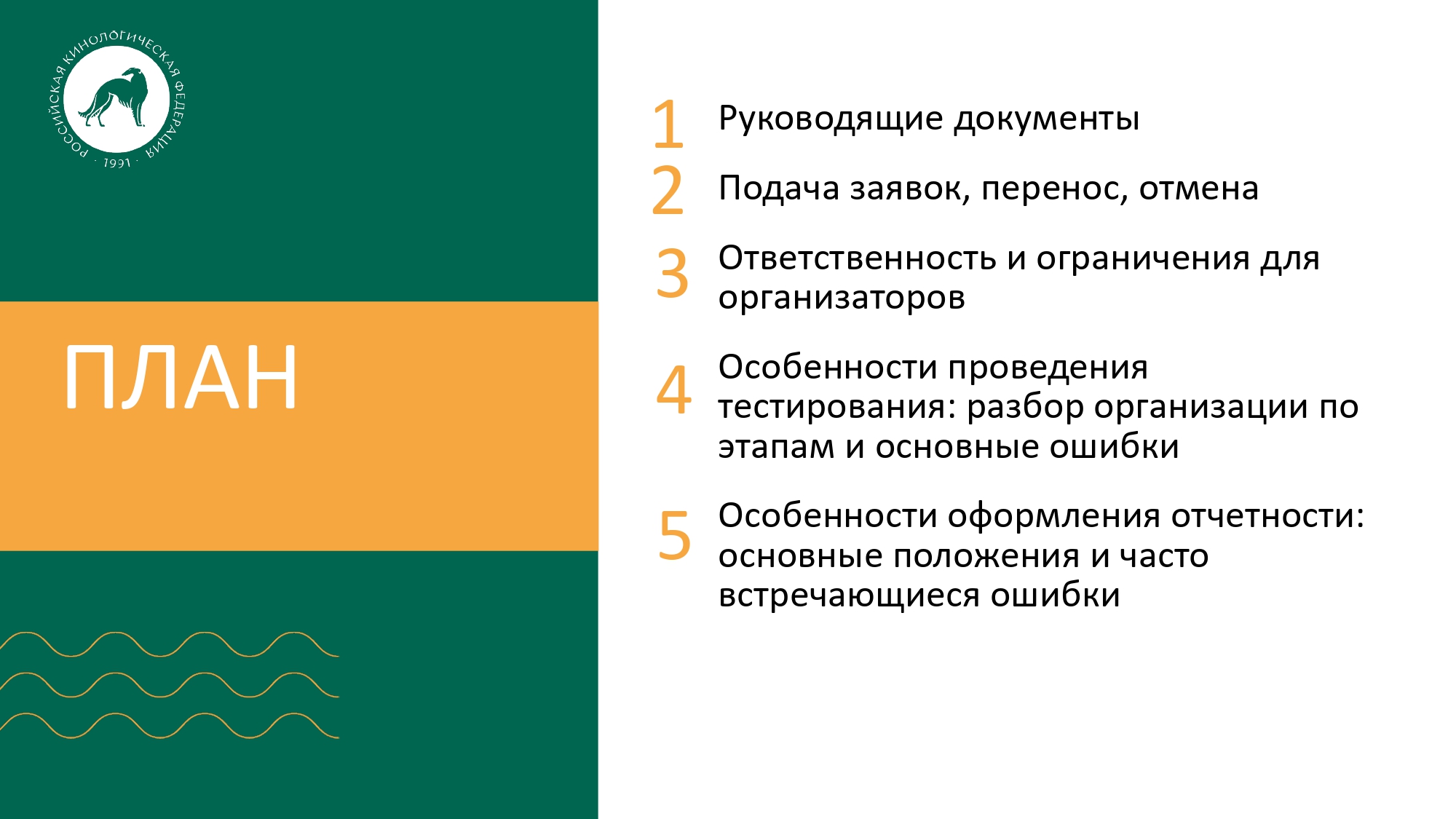 РОССИЙСКАЯ КИНОЛОГИЧЕСКАЯ ФЕДЕРАЦИЯ · 1991 ·

ПЛАН

1 Руководящие документы

2 Подача заявок, перенос, отмена

3 Ответственность и ограничения для организаторов

4 Особенности проведения тестирования: разбор организации по этапам и основные ошибки

5 Особенности оформления отчетности: основные положения и часто встречающиеся ошибки